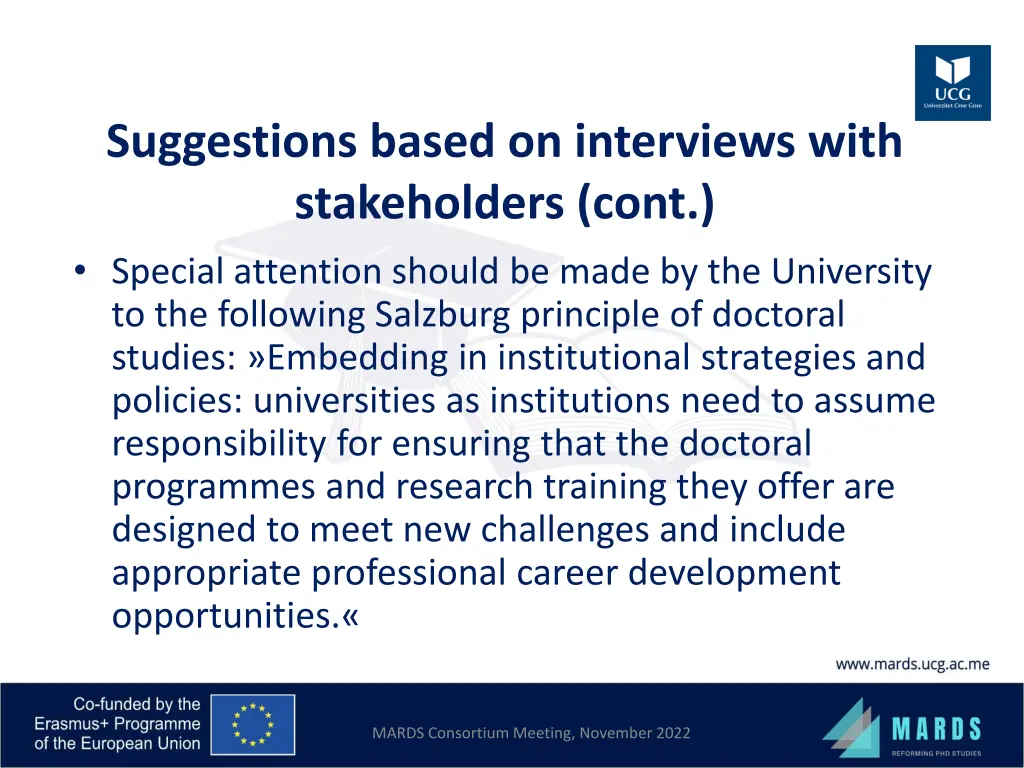 UCG
Univerzitet Crne Gore

Suggestions based on interviews with stakeholders (cont.)

• Special attention should be made by the University to the following Salzburg principle of doctoral studies: »Embedding in institutional strategies and policies: universities as institutions need to assume responsibility for ensuring that the doctoral programmes and research training they offer are designed to meet new challenges and include appropriate professional career development opportunities.«

www.mards.ucg.ac.me

Co-funded by the Erasmus+ Programme of the European Union

MARDS Consortium Meeting, November 2022

MARDS
REFORMING PHD STUDIES